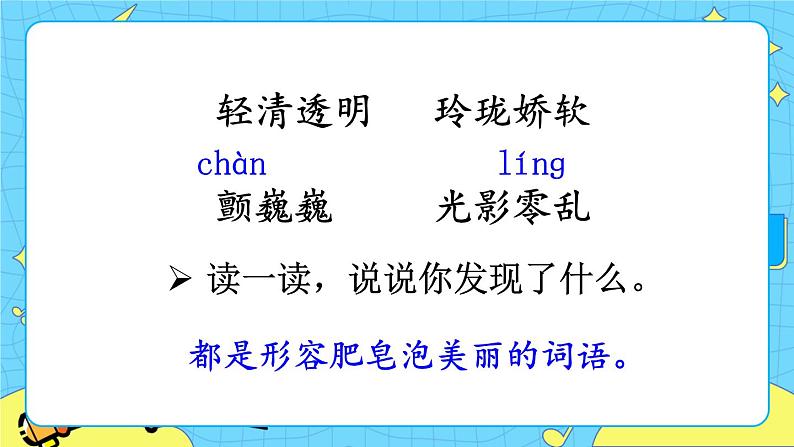 轻清透明　玲珑娇软

chàn　líng

颤巍巍　光影零乱

➢ 读一读，说说你发现了什么。

都是形容肥皂泡美丽的词语。